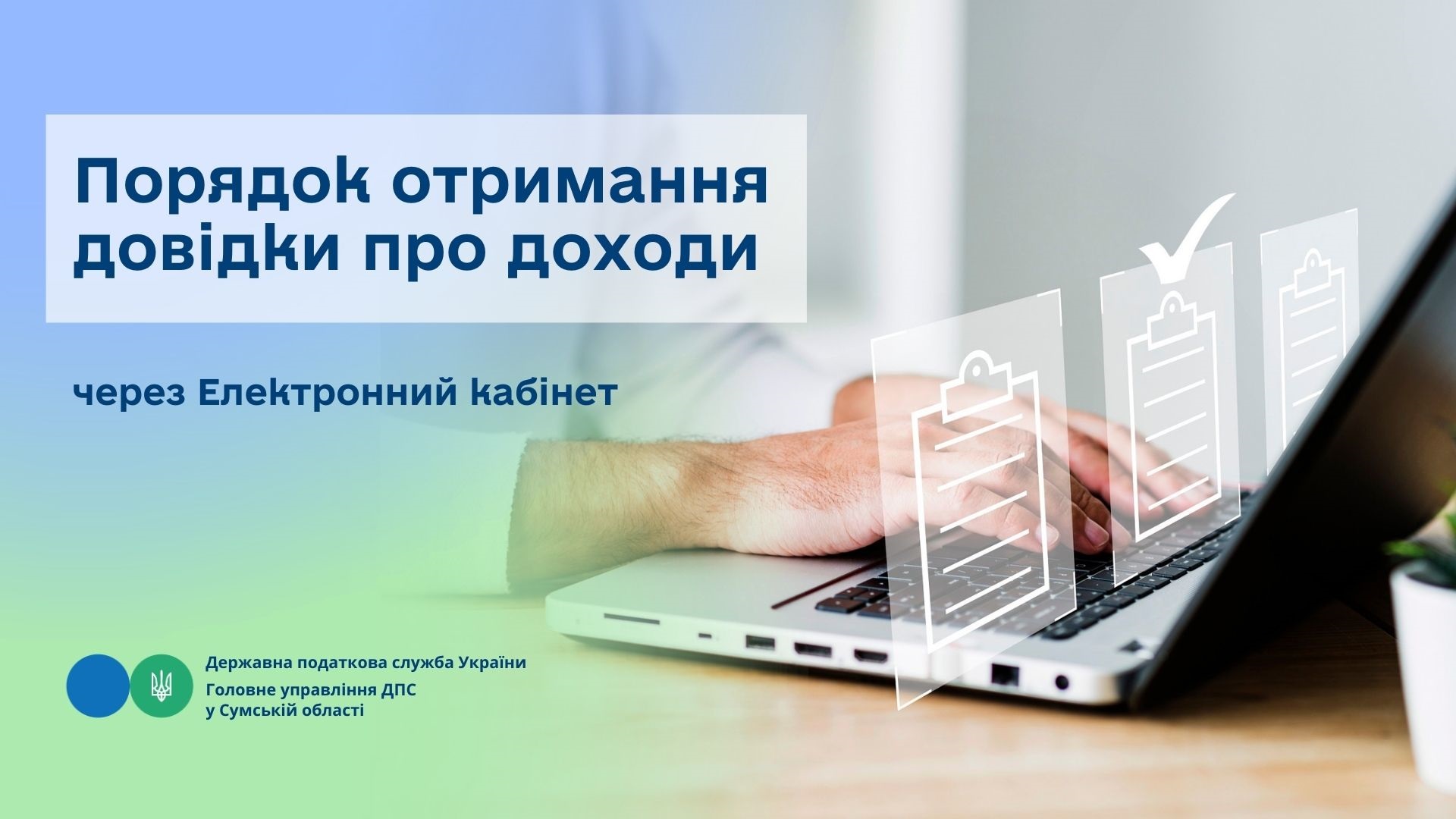 Порядок отримання довідки про доходи

через Електронний кабінет

Державна податкова служба України
Головне управління ДПС у Сумській області